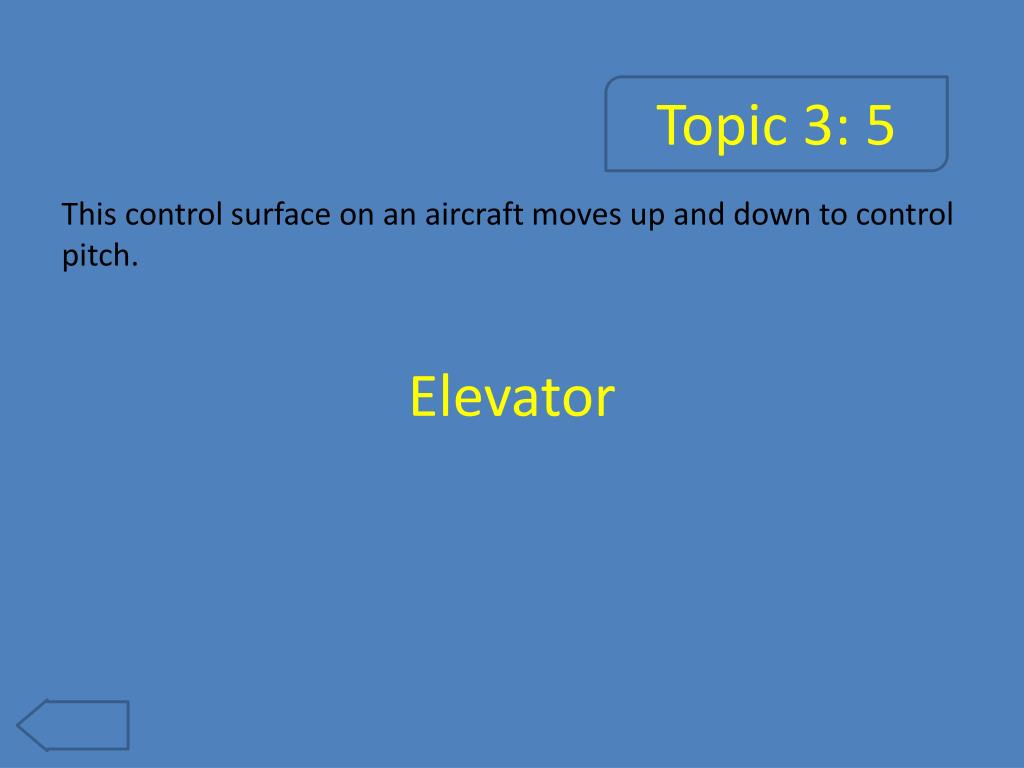 Topic 3: 5

This control surface on an aircraft moves up and down to control pitch.

Elevator